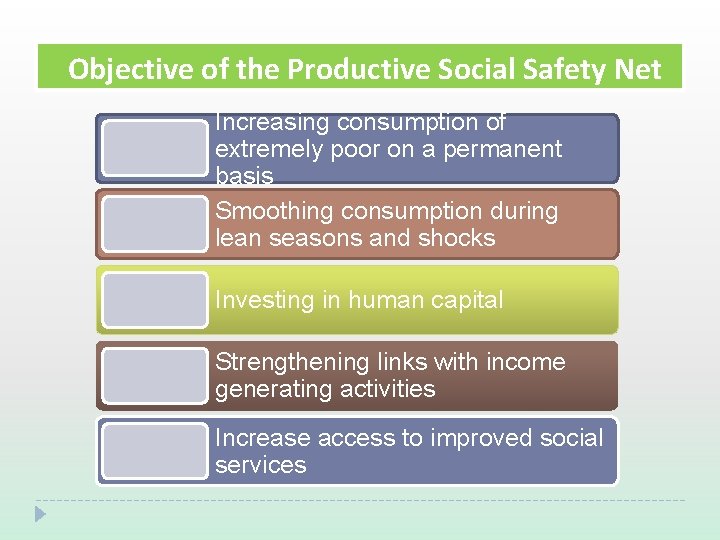 Objective of the Productive Social Safety Net

Increasing consumption of extremely poor on a permanent basis

Smoothing consumption during lean seasons and shocks

Investing in human capital

Strengthening links with income generating activities

Increase access to improved social services